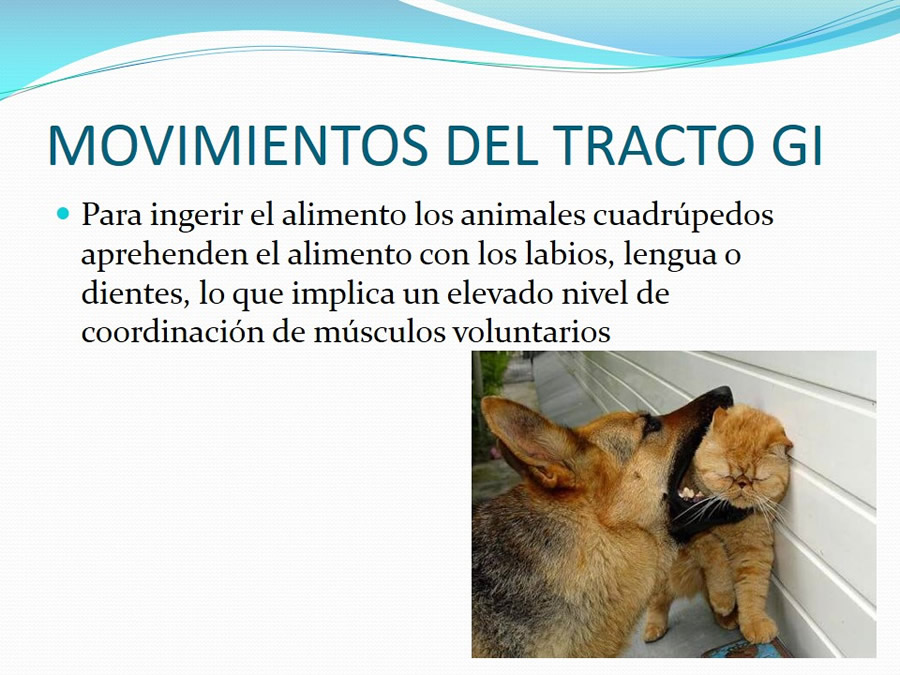 MOVIMIENTOS DEL TRACTO GI

Para ingerir el alimento los animales cuadrúpedos aprehenden el alimento con los labios, lengua o dientes, lo que implica un elevado nivel de coordinación de músculos voluntarios